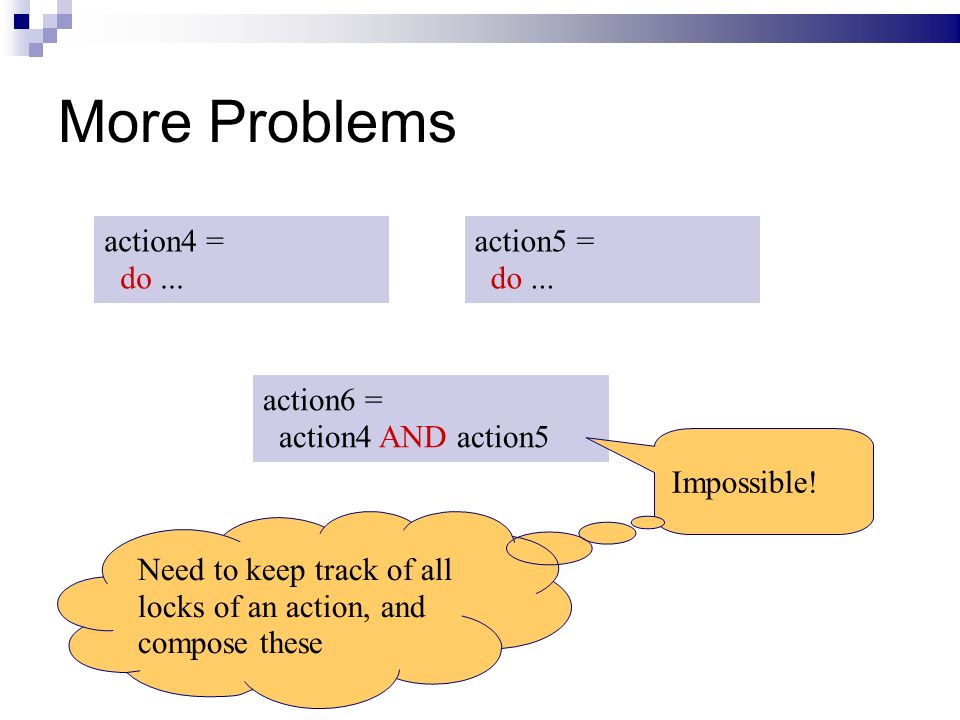 More Problems

action4 =
  do ...

action5 =
  do ...

action6 =
  action4 AND action5

Impossible!

Need to keep track of all locks of an action, and compose these